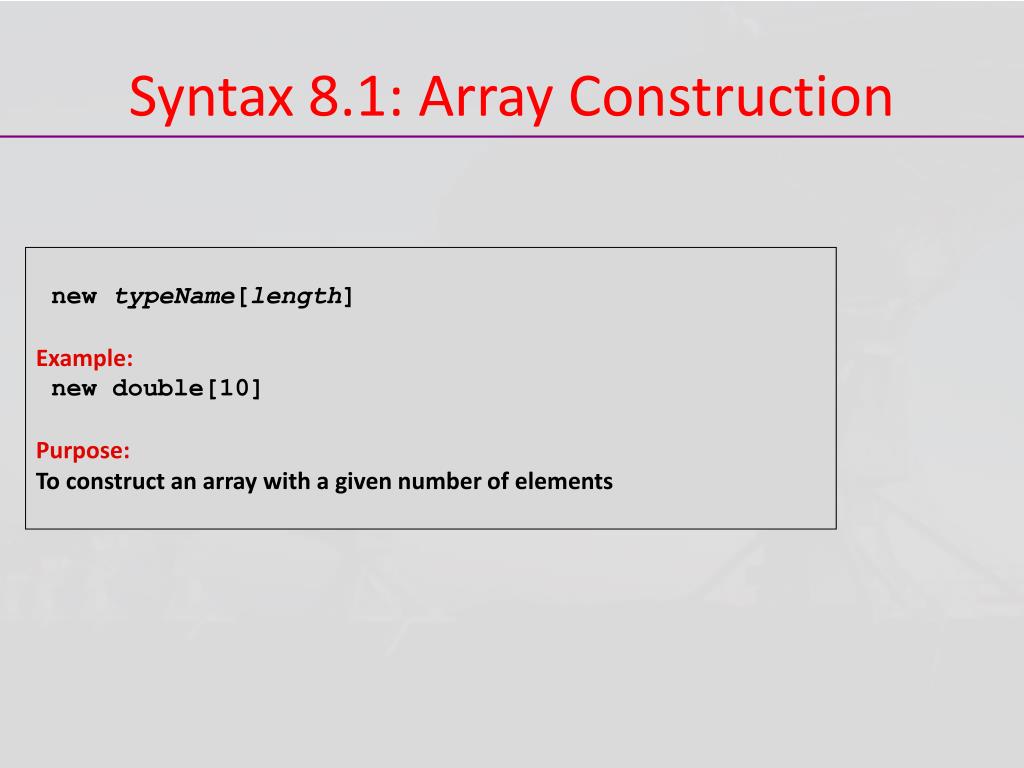 Syntax 8.1: Array Construction

new typeName[length]

Example:
new double[10]

Purpose:
To construct an array with a given number of elements